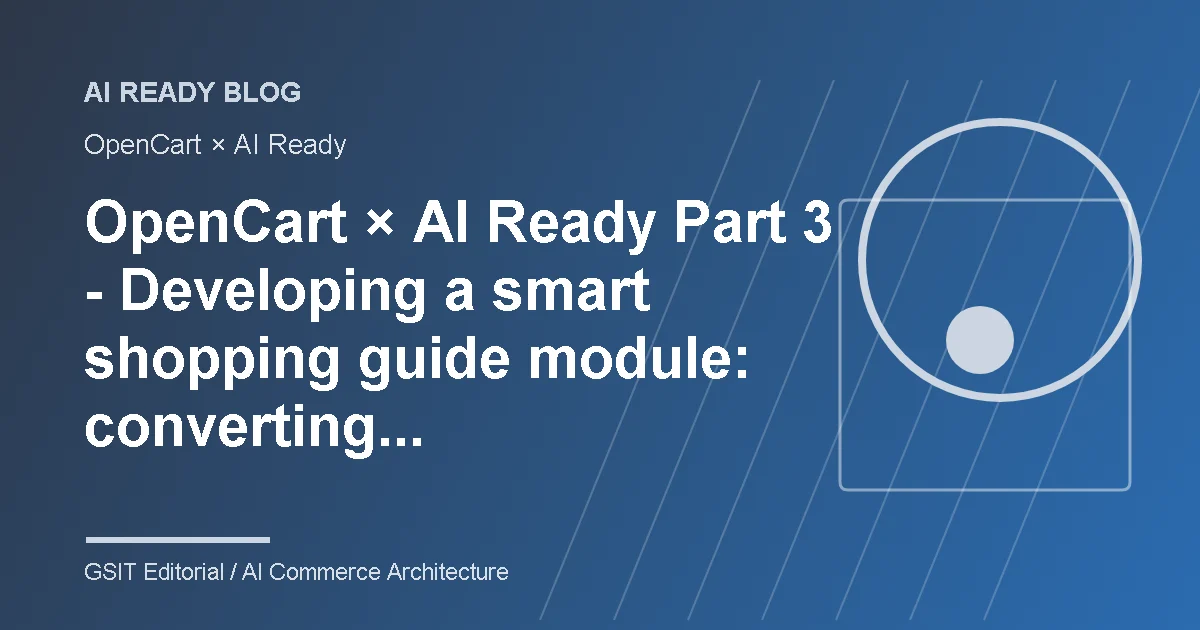 AI READY BLOG

OpenCart × AI Ready

OpenCart × AI Ready Part 3 - Developing a smart shopping guide module: converting...

GSIT Editorial / AI Commerce Architecture